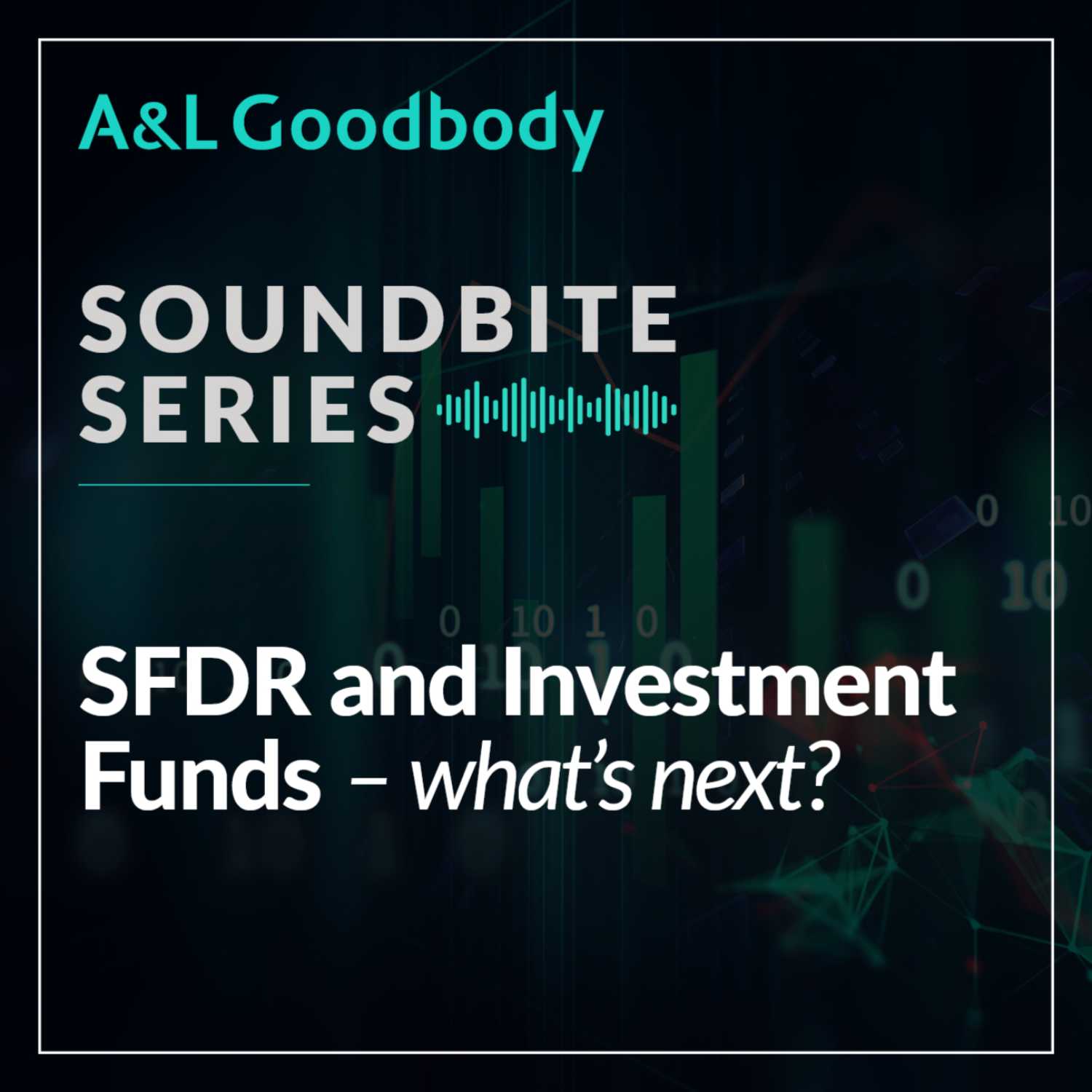 A&L Goodbody

SOUNDBITE SERIES

SFDR and Investment Funds – what's next?